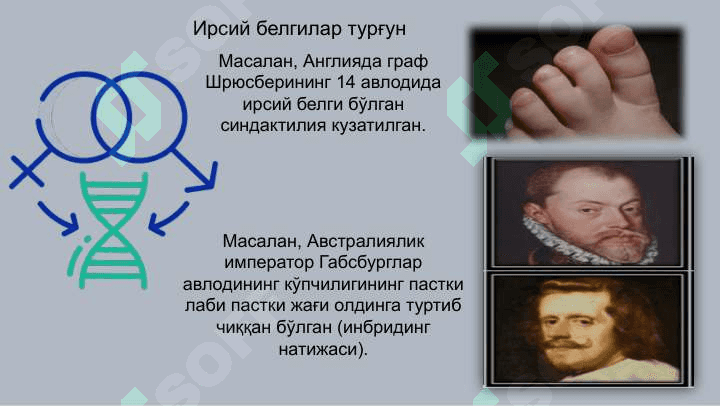 Ирсий белгилар турғун

Масалан, Англияда граф Шрюсберининг 14 авлодида ирсий белги бўлган синдактилия кузатилган.

Масалан, Австралиялик император Габсбурглар авлодининг кўпчилигининг пастки лаби пастки жағи олдинга туртиб чиққан бўлган (инбридинг натижаси).